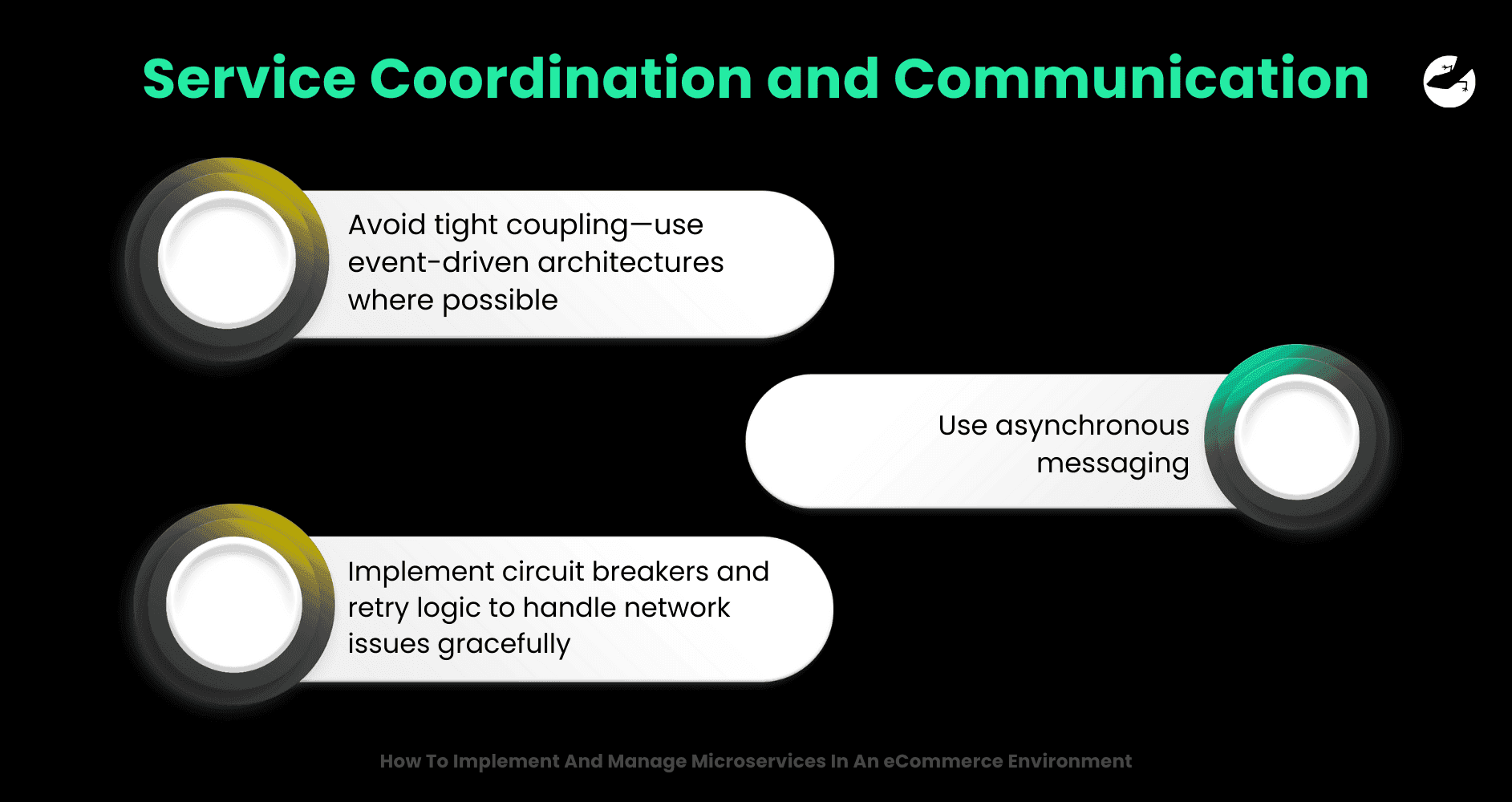 Service Coordination and Communication

Avoid tight coupling—use event-driven architectures where possible

Use asynchronous messaging

Implement circuit breakers and retry logic to handle network issues gracefully

How To Implement And Manage Microservices In An eCommerce Environment